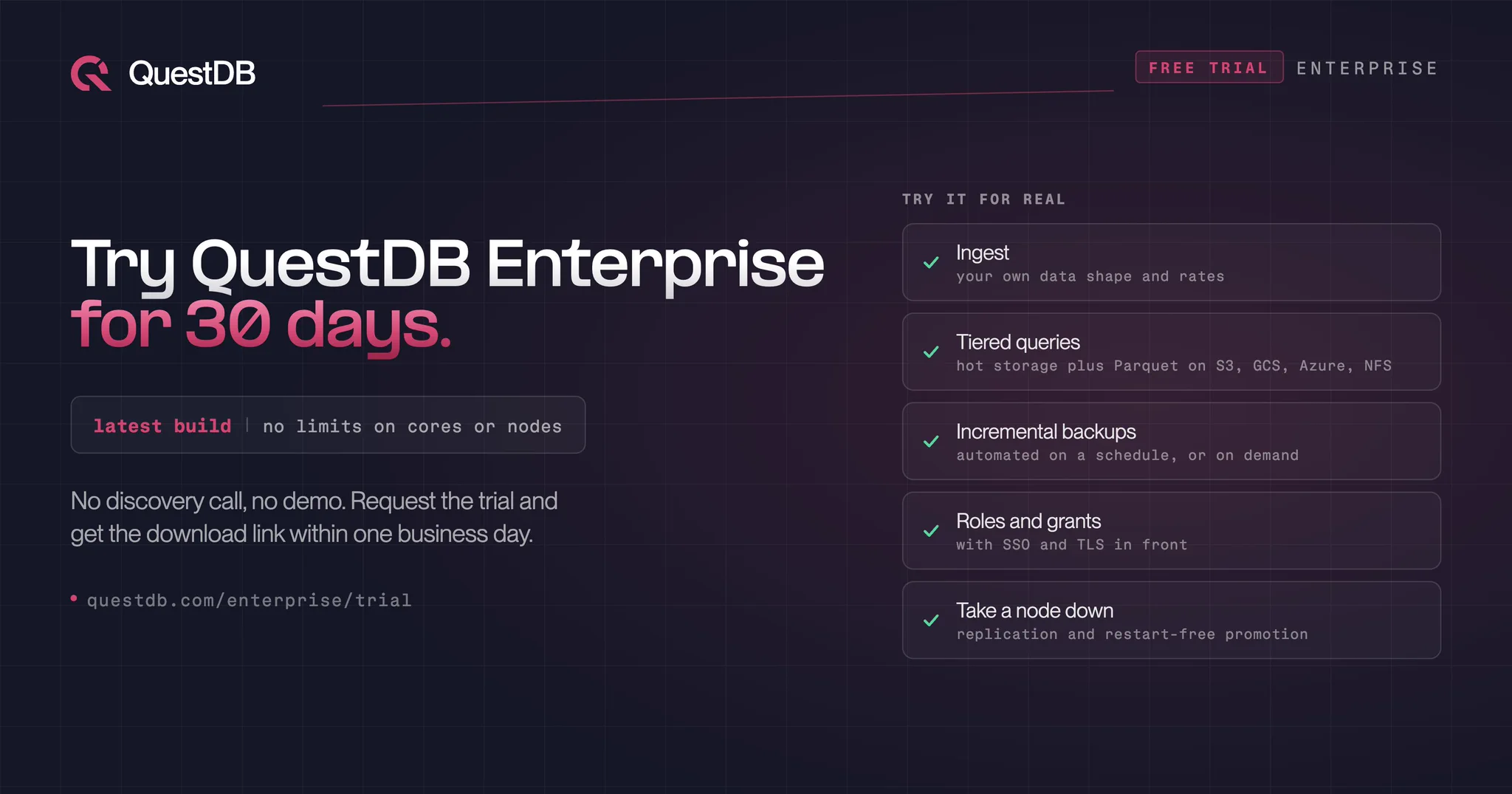 QuestDB

FREE TRIAL ENTERPRISE

Try QuestDB Enterprise
for 30 days.

latest build | no limits on cores or nodes

No discovery call, no demo. Request the trial and get the download link within one business day.

• questdb.com/enterprise/trial

TRY IT FOR REAL

✓ Ingest
your own data shape and rates

✓ Tiered queries
hot storage plus Parquet on S3, GCS, Azure, NFS

✓ Incremental backups
automated on a schedule, or on demand

✓ Roles and grants
with SSO and TLS in front

✓ Take a node down
replication and restart-free promotion